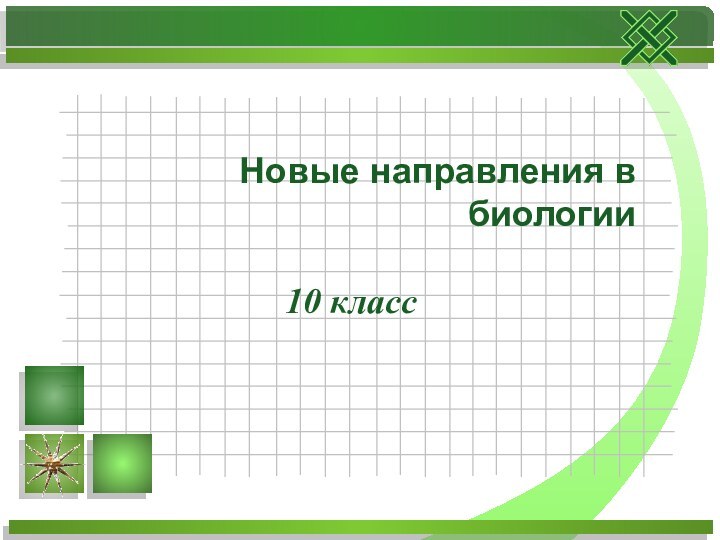 Новые направления в биологии

10 класс